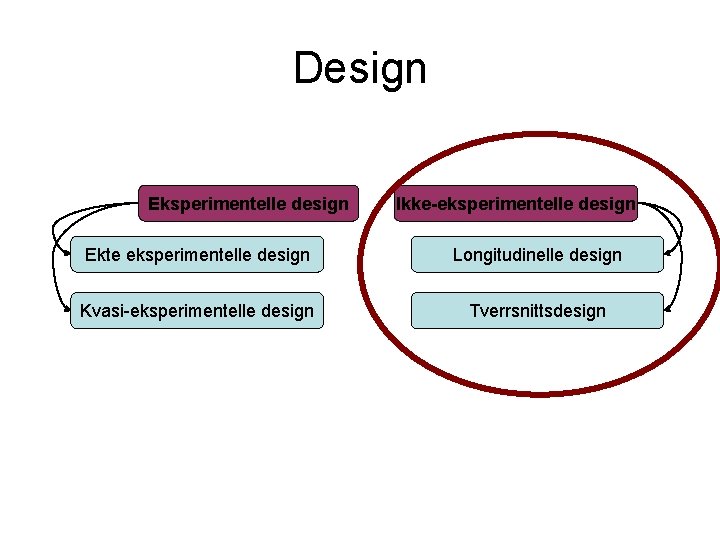 Design

Eksperimentelle design

Ekte eksperimentelle design

Kvasi-eksperimentelle design

Ikke-eksperimentelle design

Longitudinelle design

Tverrsnittsdesign